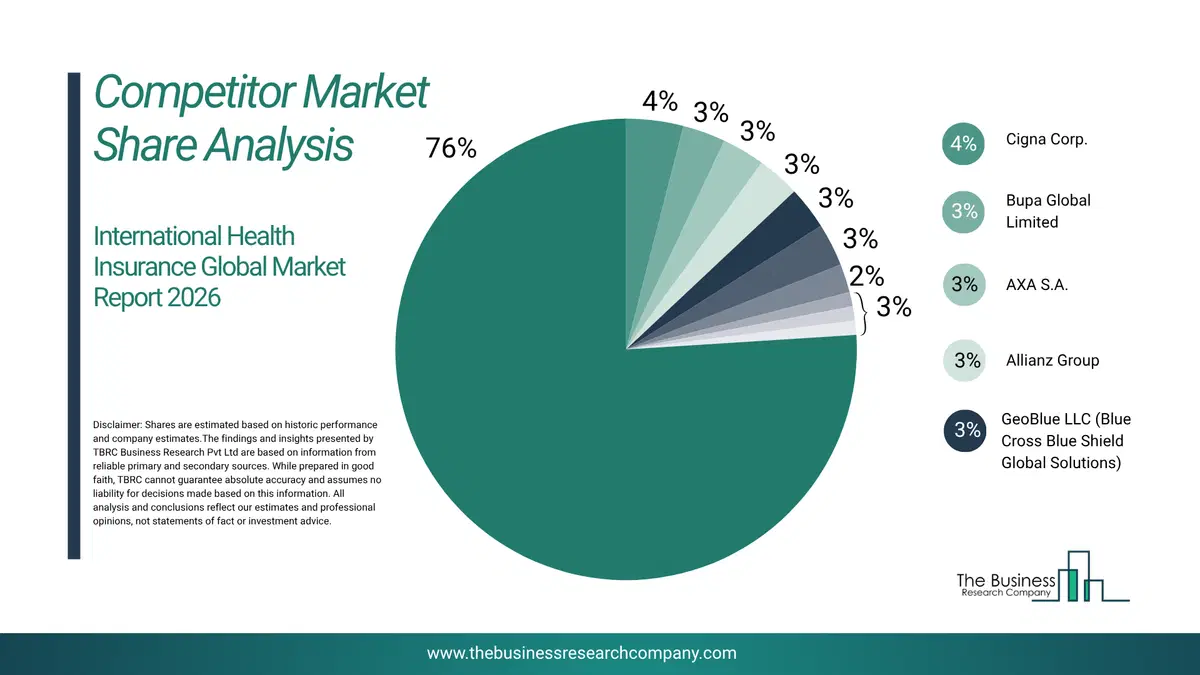 Competitor Market Share Analysis

International Health Insurance Global Market Report 2026

Disclaimer: Shares are estimated based on historic performance and company estimates.The findings and insights presented by TBRC Business Research Pvt Ltd are based on information from reliable primary and secondary sources. While prepared in good faith, TBRC cannot guarantee absolute accuracy and assumes no liability for decisions made based on this information. All analysis and conclusions reflect our estimates and professional opinions, not statements of fact or investment advice.

76%
4%
3%
3%
3%
3%
3%
2%
3%

4% Cigna Corp.
3% Bupa Global Limited
3% AXA S.A.
3% Allianz Group
3% GeoBlue LLC (Blue Cross Blue Shield Global Solutions)

The Business Research Company

www.thebusinessresearchcompany.com